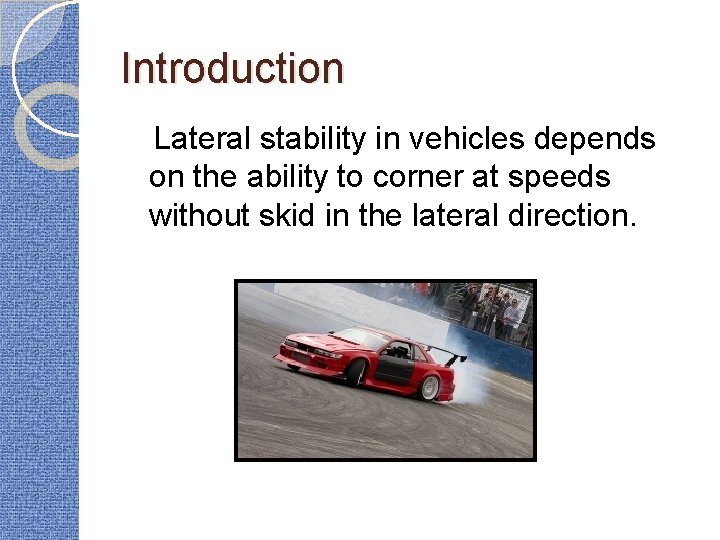 Introduction

Lateral stability in vehicles depends on the ability to corner at speeds without skid in the lateral direction.